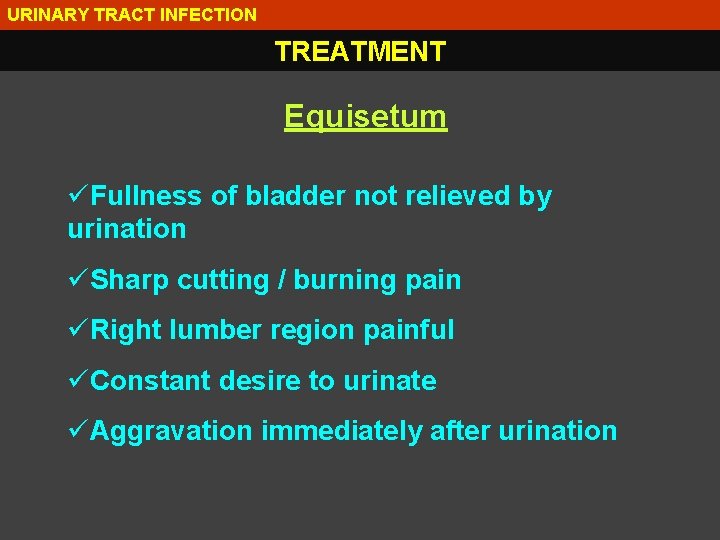 URINARY TRACT INFECTION

TREATMENT

Equisetum

✓Fullness of bladder not relieved by urination

✓Sharp cutting / burning pain

✓Right lumber region painful

✓Constant desire to urinate

✓Aggravation immediately after urination